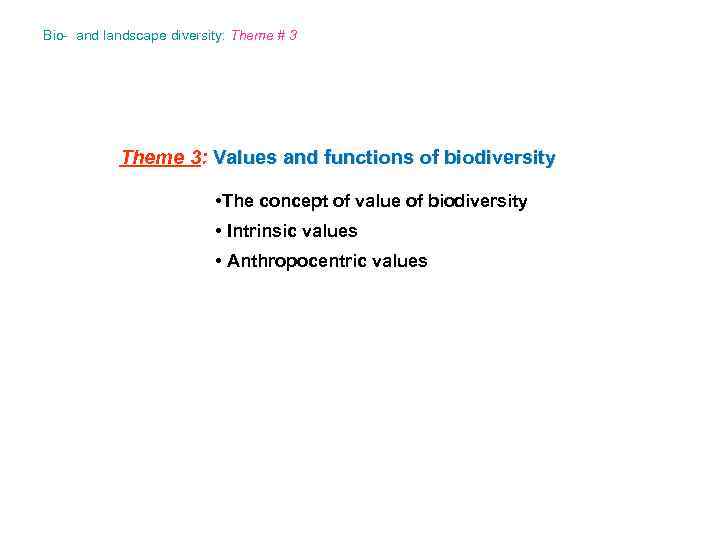 Bio- and landscape diversity: Theme # 3

Theme 3: Values and functions of biodiversity

•The concept of value of biodiversity
• Intrinsic values
• Anthropocentric values